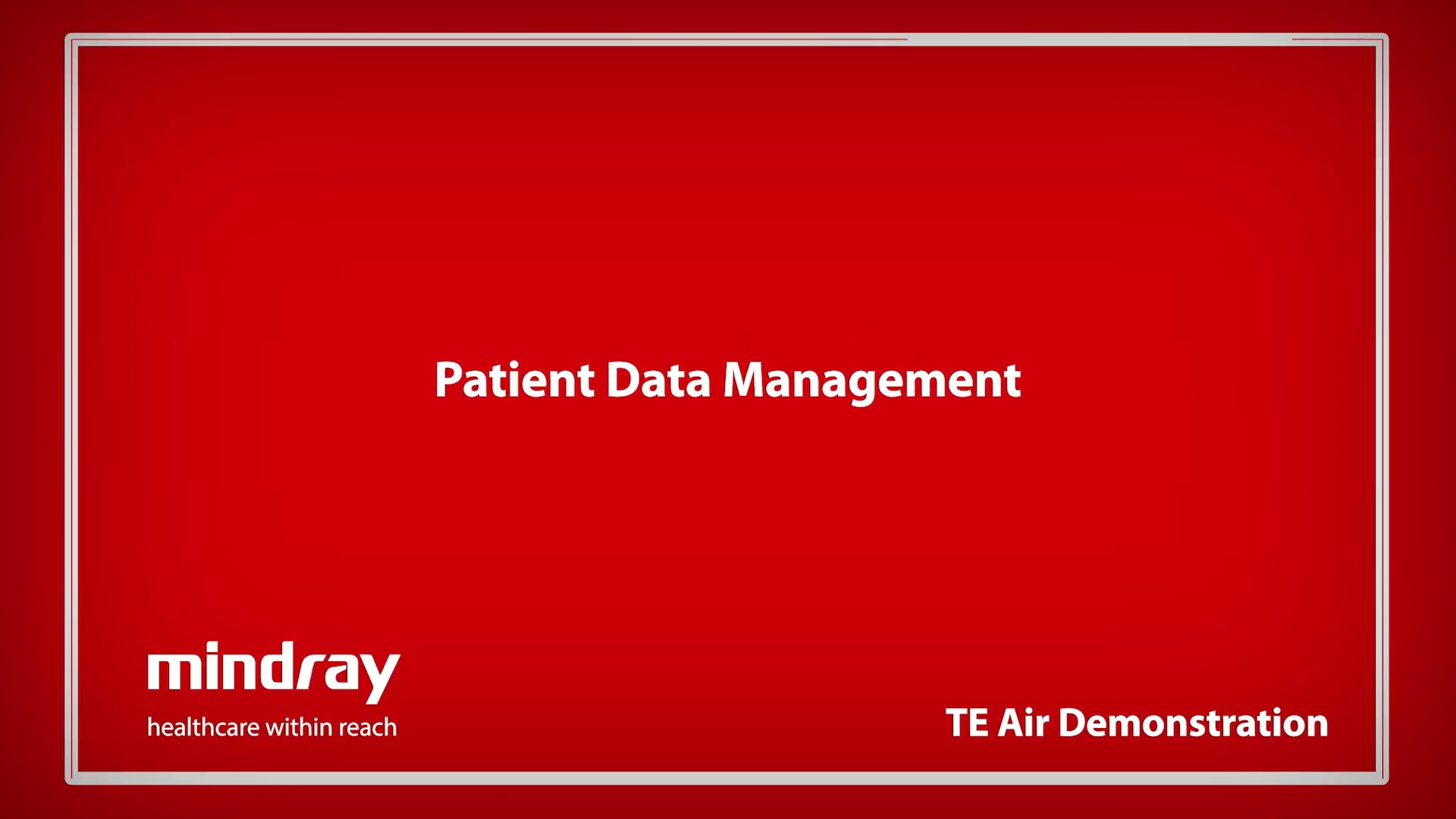 Patient Data Management

mindray
healthcare within reach

TE Air Demonstration